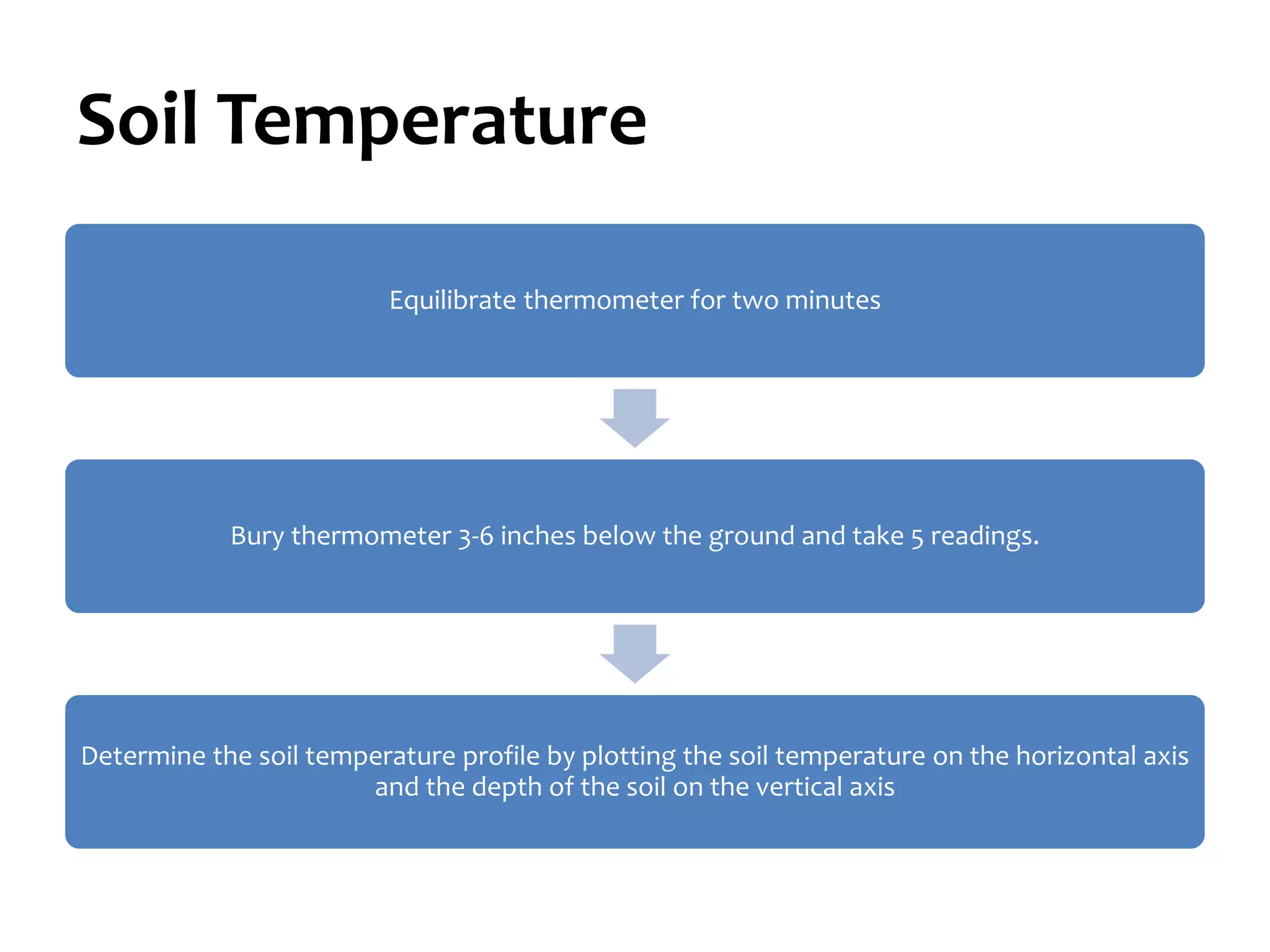 Soil Temperature

Equilibrate thermometer for two minutes

Bury thermometer 3-6 inches below the ground and take 5 readings.

Determine the soil temperature profile by plotting the soil temperature on the horizontal axis and the depth of the soil on the vertical axis